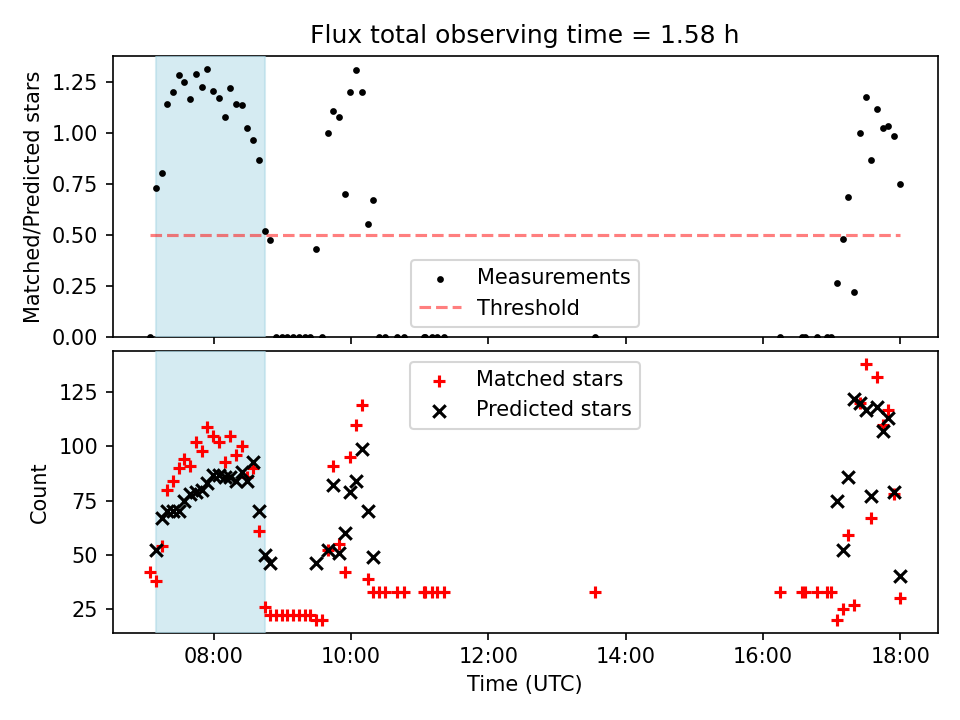 Flux total observing time = 1.58 h

Matched/Predicted stars

1.25
1.00
0.75
0.50
0.25
0.00

Measurements
Threshold

Matched stars
Predicted stars

Count

125
100
75
50
25

08:00
10:00
12:00
14:00
16:00
18:00

Time (UTC)